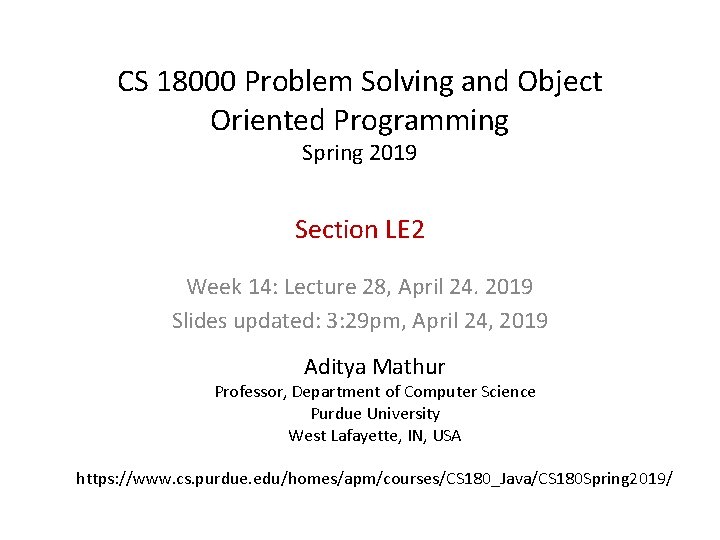 CS 18000 Problem Solving and Object Oriented Programming
Spring 2019

Section LE2

Week 14: Lecture 28, April 24. 2019
Slides updated: 3:29pm, April 24, 2019

Aditya Mathur
Professor, Department of Computer Science
Purdue University
West Lafayette, IN, USA

https://www.cs.purdue.edu/homes/apm/courses/CS180_Java/CS180Spring2019/